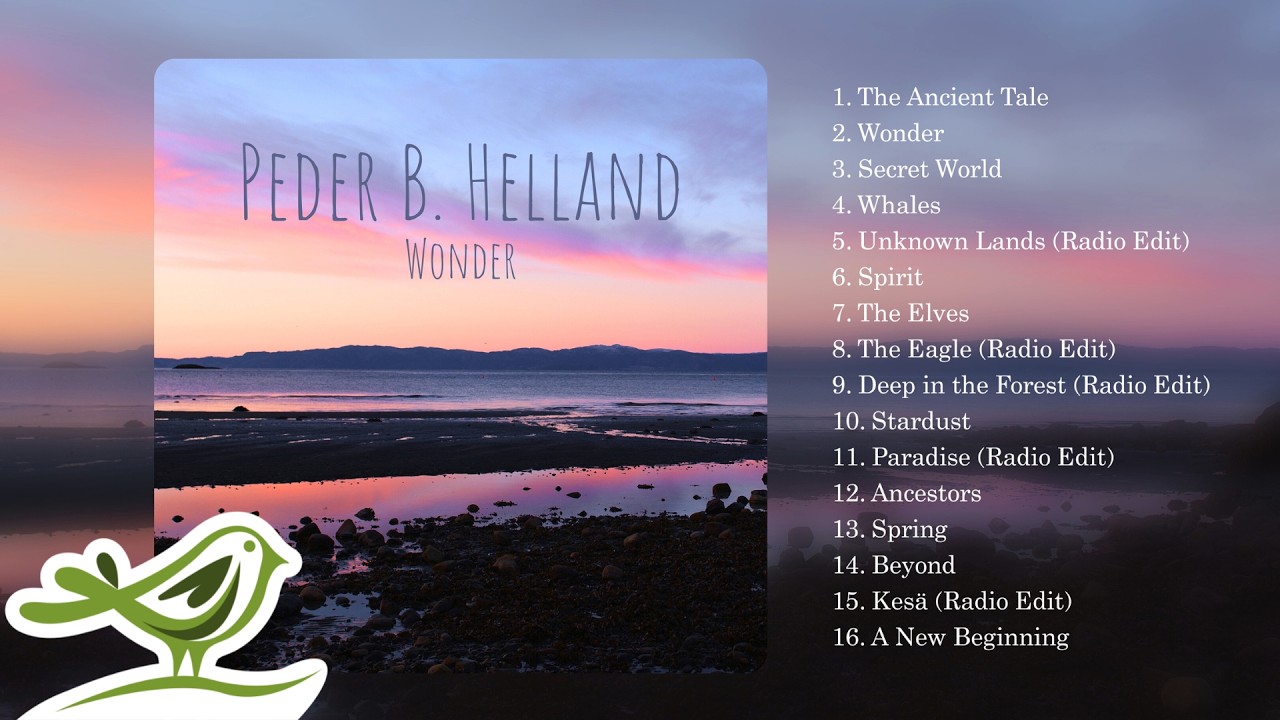 PEDER B. HELLAND
WONDER

1. The Ancient Tale
2. Wonder
3. Secret World
4. Whales
5. Unknown Lands (Radio Edit)
6. Spirit
7. The Elves
8. The Eagle (Radio Edit)
9. Deep in the Forest (Radio Edit)
10. Stardust
11. Paradise (Radio Edit)
12. Ancestors
13. Spring
14. Beyond
15. Kesä (Radio Edit)
16. A New Beginning